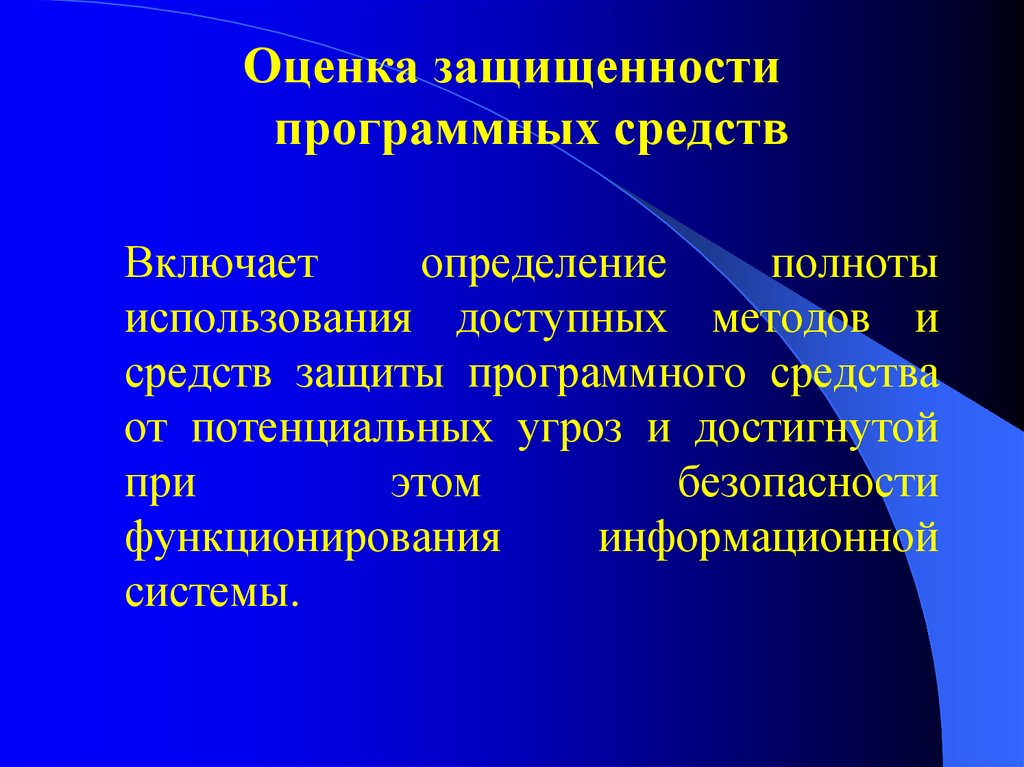 Оценка защищенности программных средств

Включает определение полноты использования доступных методов и средств защиты программного средства от потенциальных угроз и достигнутой при этом безопасности функционирования информационной системы.